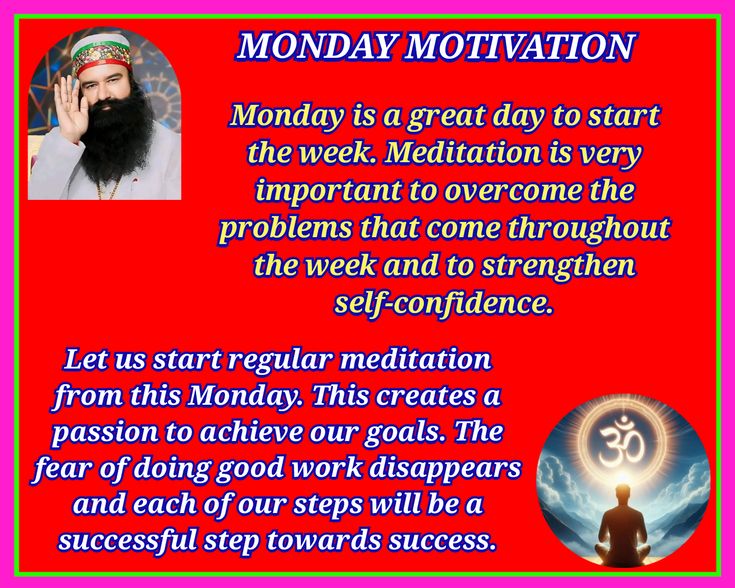 MONDAY MOTIVATION

Monday is a great day to start the week. Meditation is very important to overcome the problems that come throughout the week and to strengthen self-confidence.

Let us start regular meditation from this Monday. This creates a passion to achieve our goals. The fear of doing good work disappears and each of our steps will be a successful step towards success.

ॐ